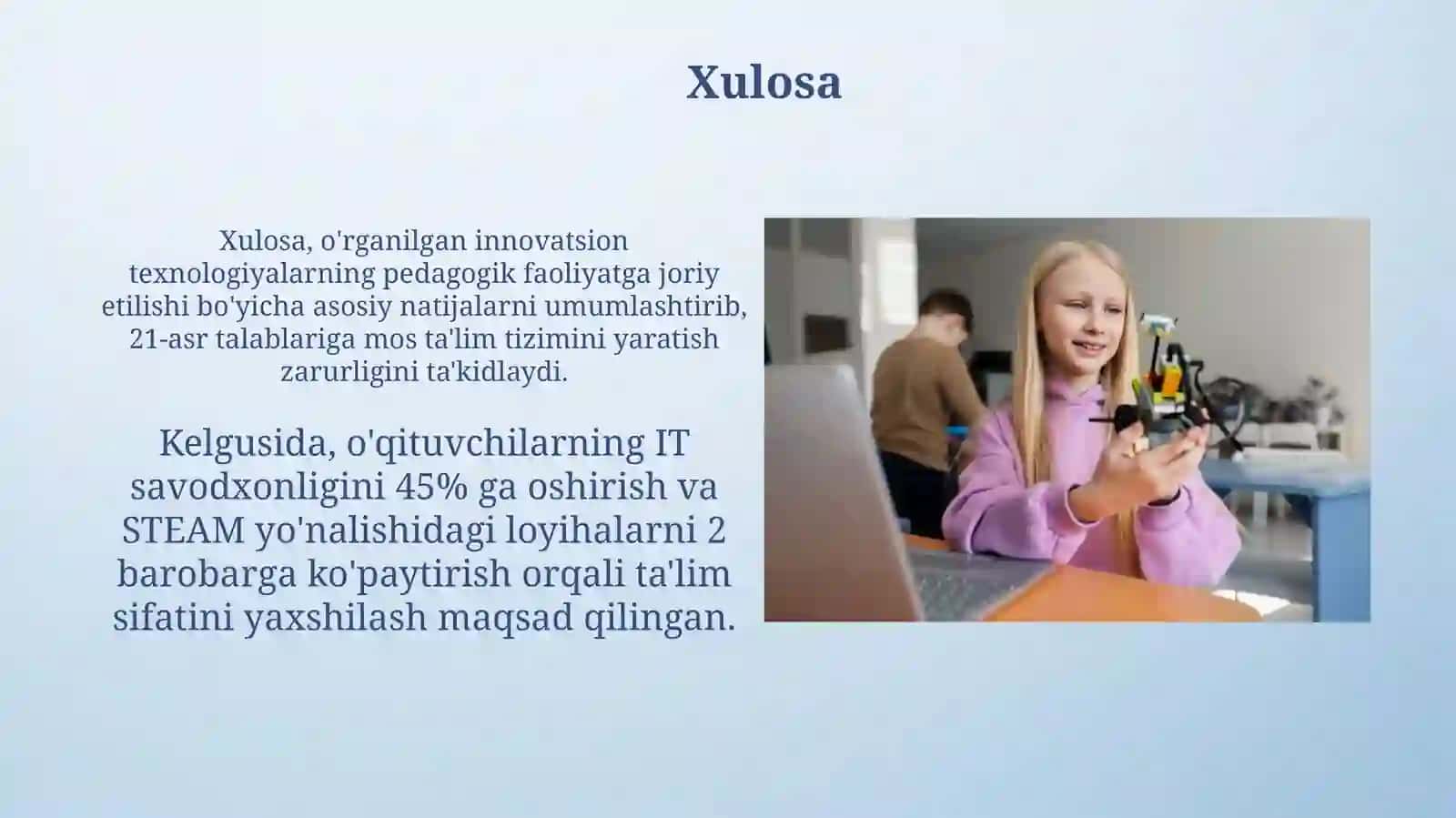 Xulosa

Xulosa, o'rganilgan innovatsion texnologiyalarning pedagogik faoliyatga joriy etilishi bo'yicha asosiy natijalarni umumlashtirib, 21-asr talablariga mos ta'lim tizimini yaratish zarurligini ta'kidlaydi.

Kelgusida, o'qituvchilarning IT savodxonligini 45% ga oshirish va STEAM yo'nalishidagi loyihalarni 2 barobarga ko'paytirish orqali ta'lim sifatini yaxshilash maqsad qilingan.